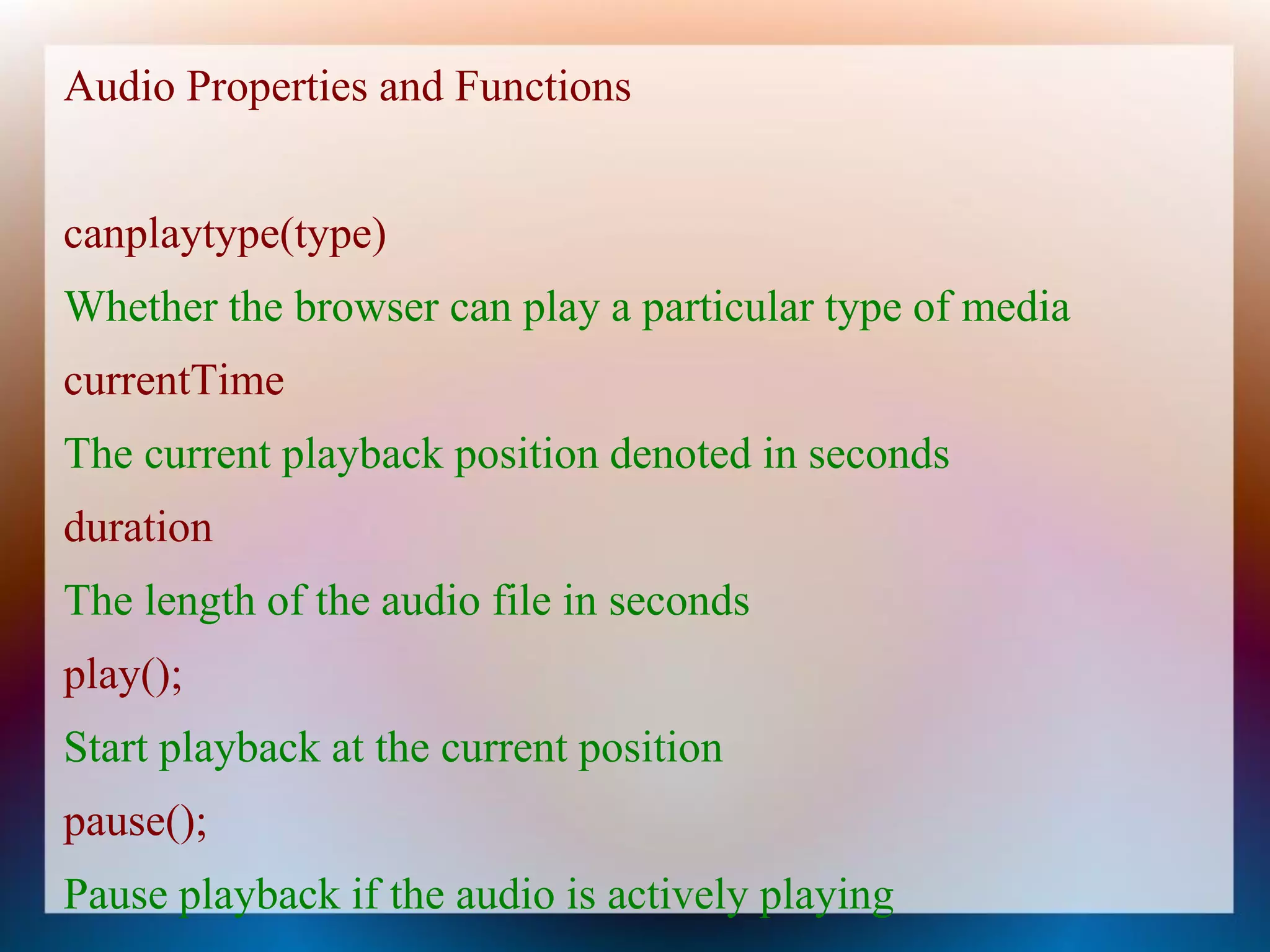 Audio Properties and Functions

canplaytype(type)

Whether the browser can play a particular type of media

currentTime

The current playback position denoted in seconds

duration

The length of the audio file in seconds

play();

Start playback at the current position

pause();

Pause playback if the audio is actively playing